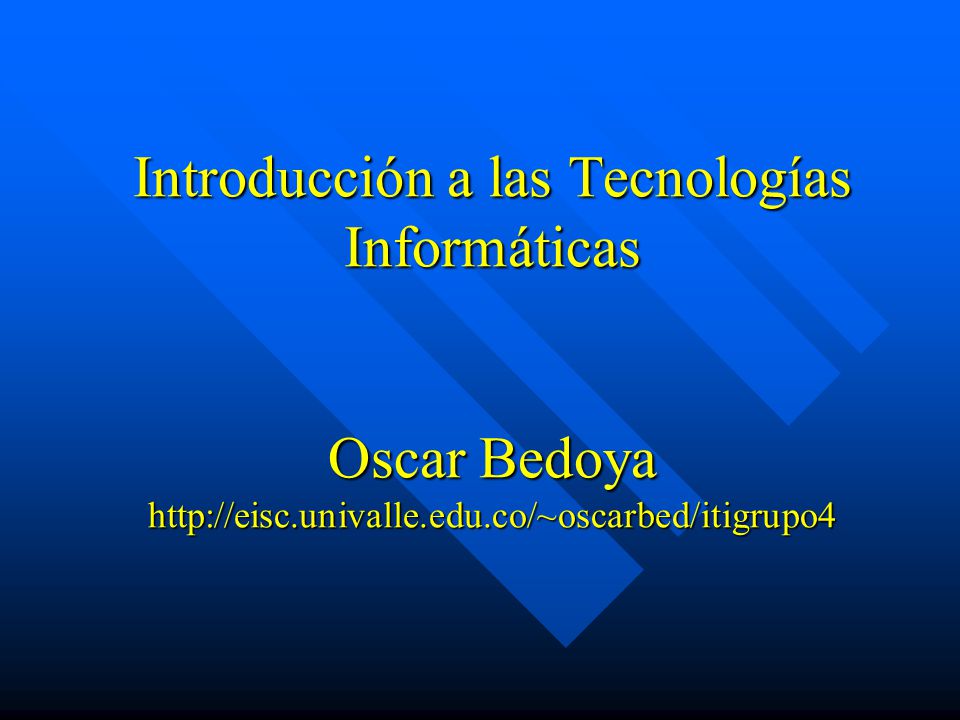 Introducción a las Tecnologías Informáticas

Oscar Bedoya
http://eisc.univalle.edu.co/~oscarbed/itigrupo4